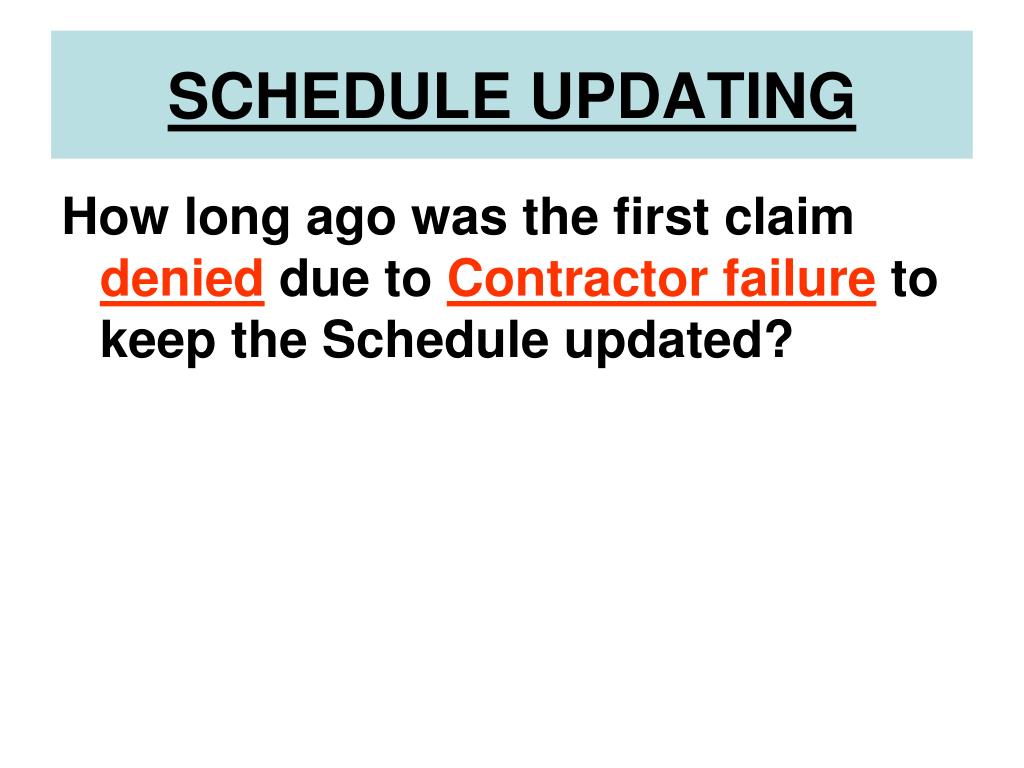 SCHEDULE UPDATING

How long ago was the first claim denied due to Contractor failure to keep the Schedule updated?